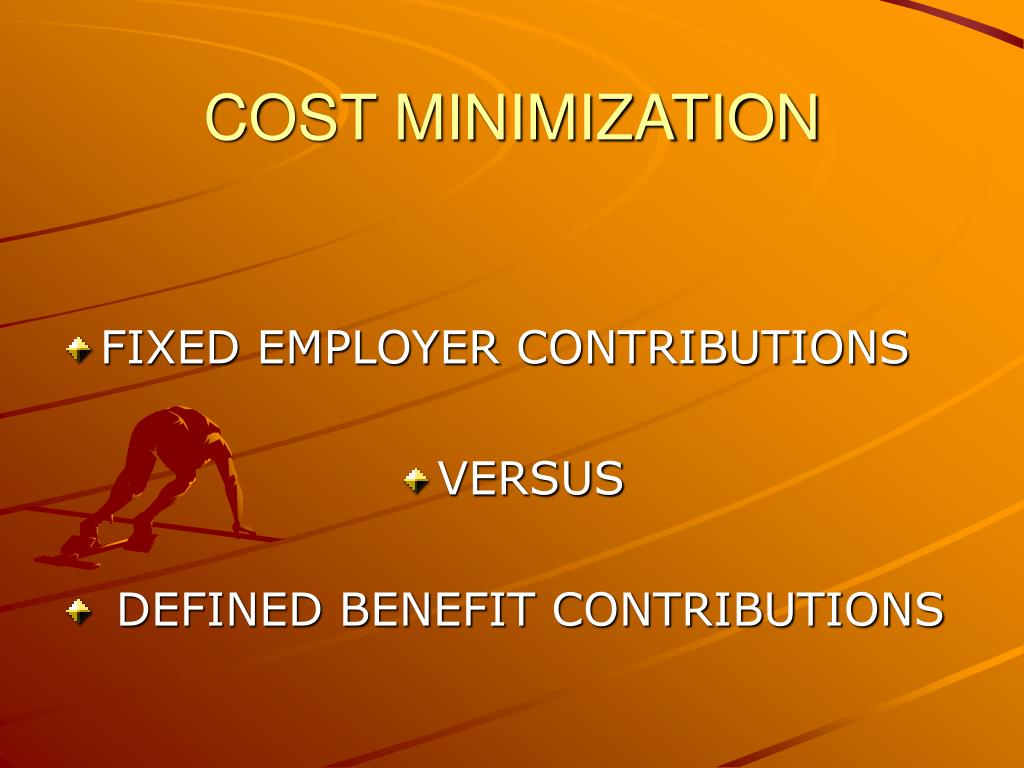 COST MINIMIZATION

FIXED EMPLOYER CONTRIBUTIONS

VERSUS

DEFINED BENEFIT CONTRIBUTIONS